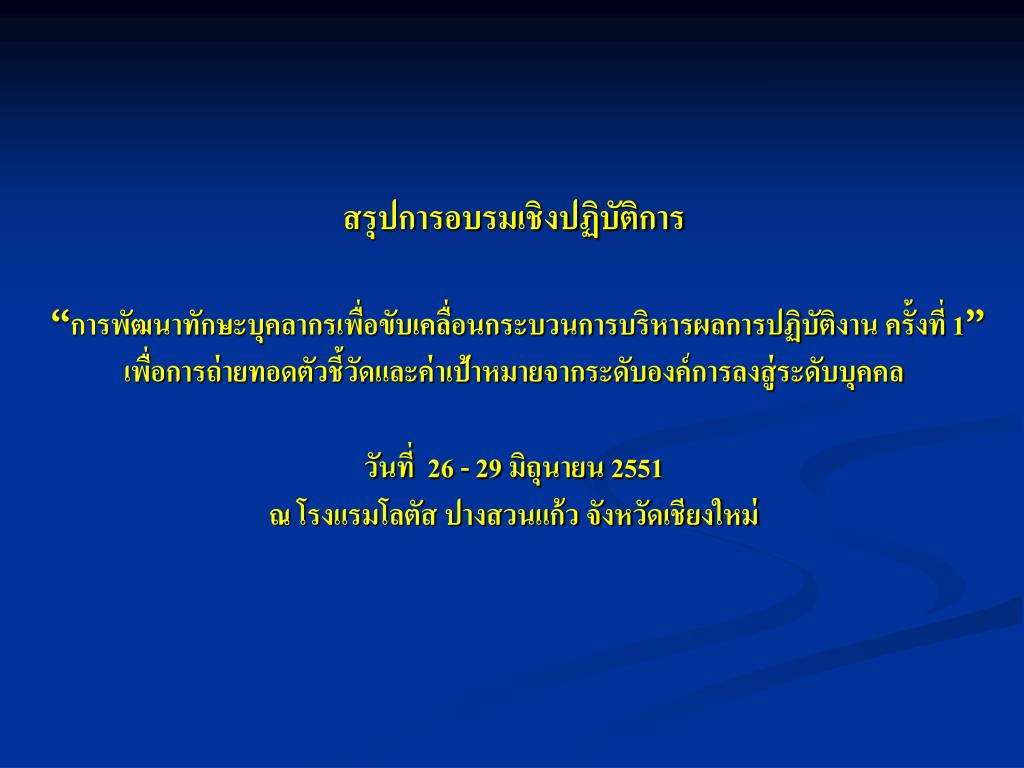 สรุปการอบรมเชิงปฏิบัติการ

“การพัฒนาทักษะบุคลากรเพื่อขับเคลื่อนกระบวนการบริหารผลการปฏิบัติงาน ครั้งที่ 1” เพื่อการถ่ายทอดตัวชี้วัดและค่าเป้าหมายจากระดับองค์การลงสู่ระดับบุคคล

วันที่ 26 - 29 มิถุนายน 2551
ณ โรงแรมโลตัส ปางสวนแก้ว จังหวัดเชียงใหม่